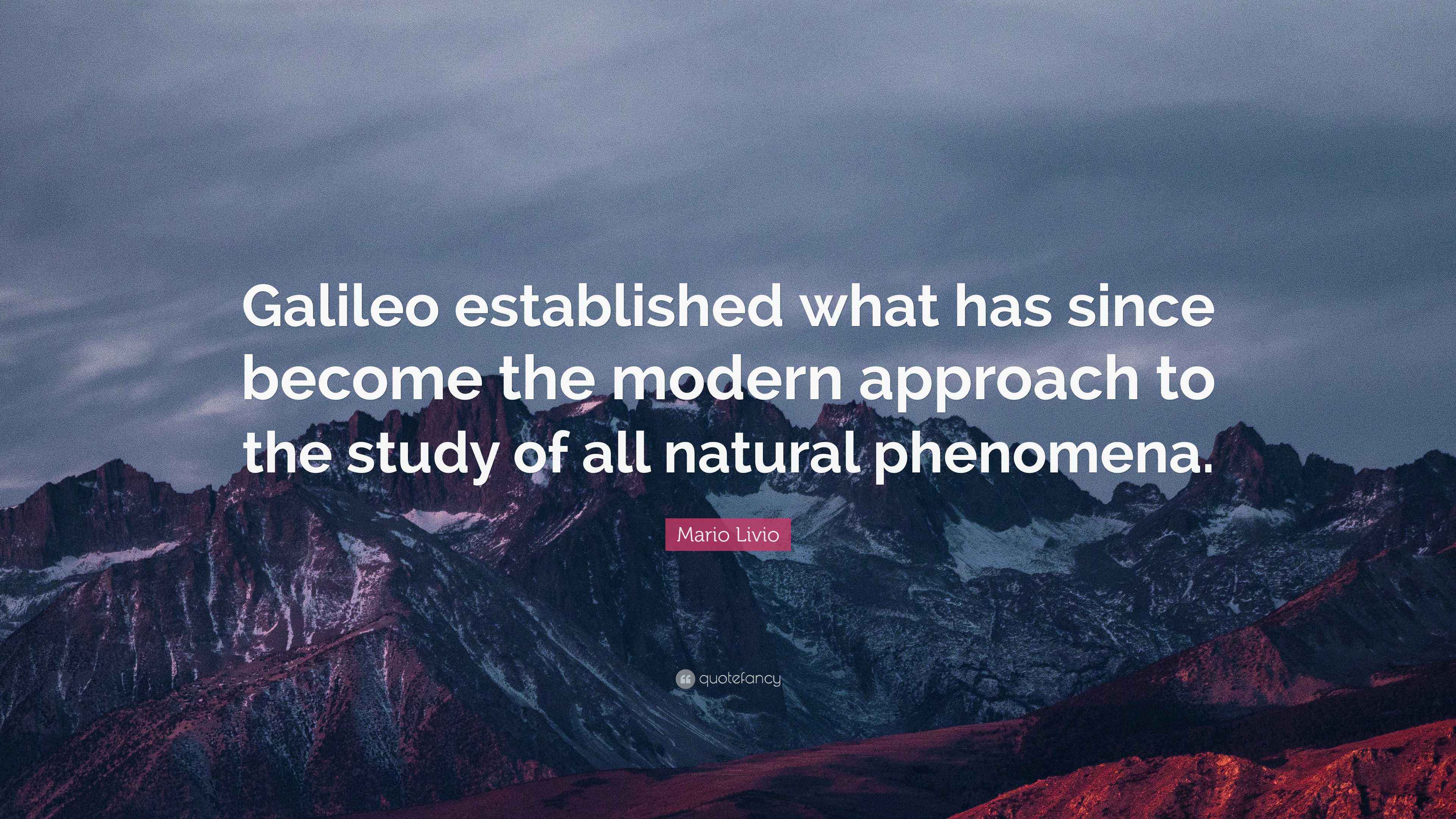 Galileo established what has since become the modern approach to the study of all natural phenomena.

Mario Livio

quotefancy